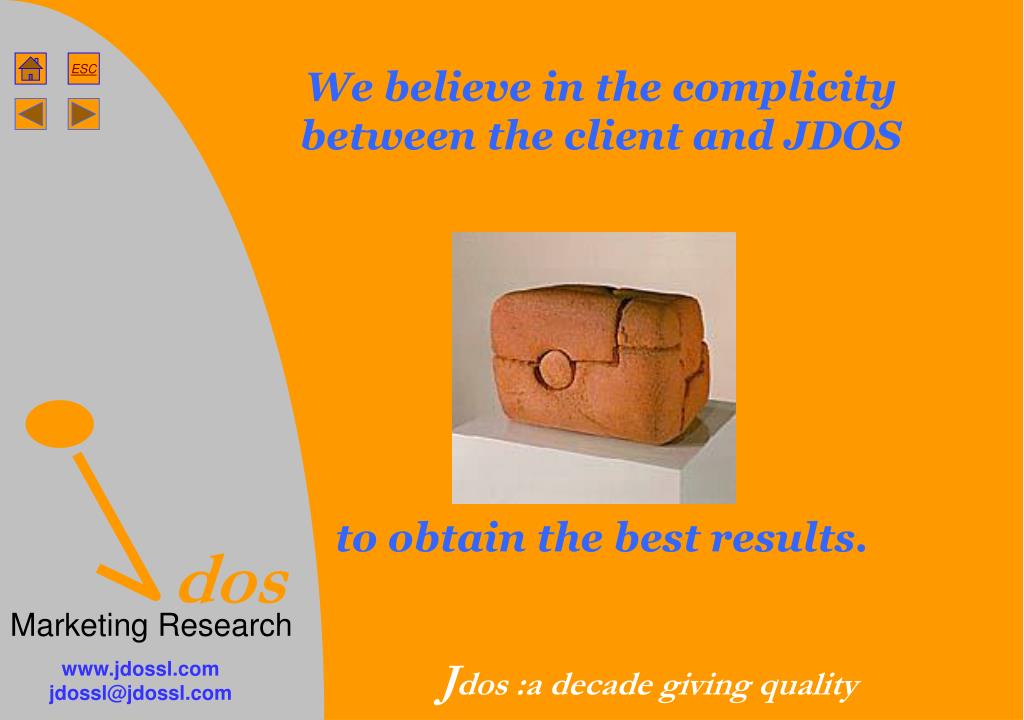 ESC

We believe in the complicity between the client and JDOS

to obtain the best results.

dos
Marketing Research

www.jdossl.com
jdossl@jdossl.com

Jdos :a decade giving quality